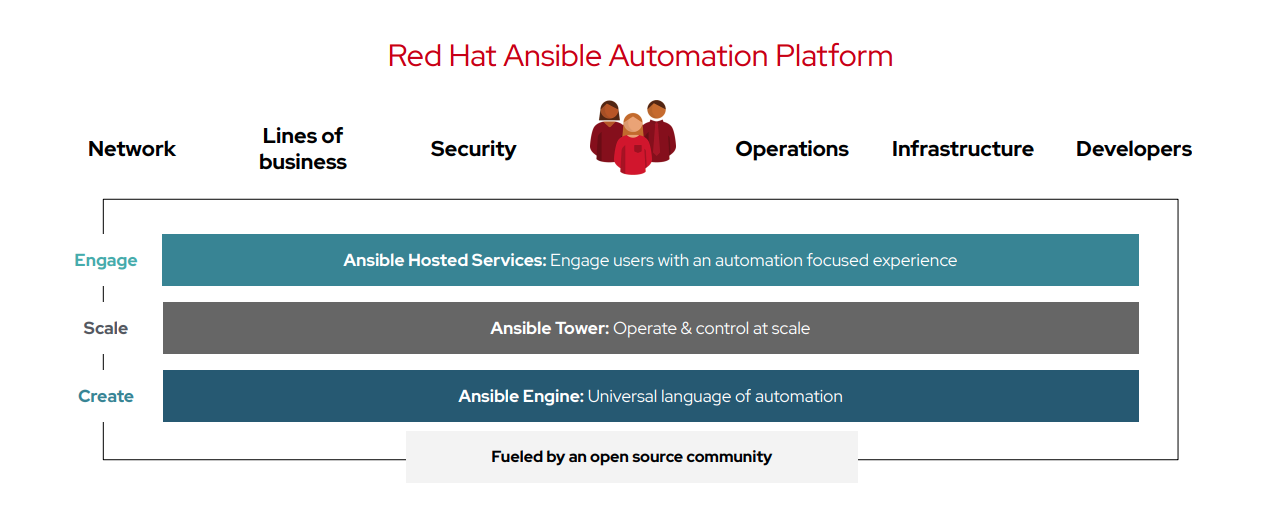 Red Hat Ansible Automation Platform

Network

Lines of business

Security

Operations

Infrastructure

Developers

Engage

Ansible Hosted Services: Engage users with an automation focused experience

Scale

Ansible Tower: Operate & control at scale

Create

Ansible Engine: Universal language of automation

Fueled by an open source community